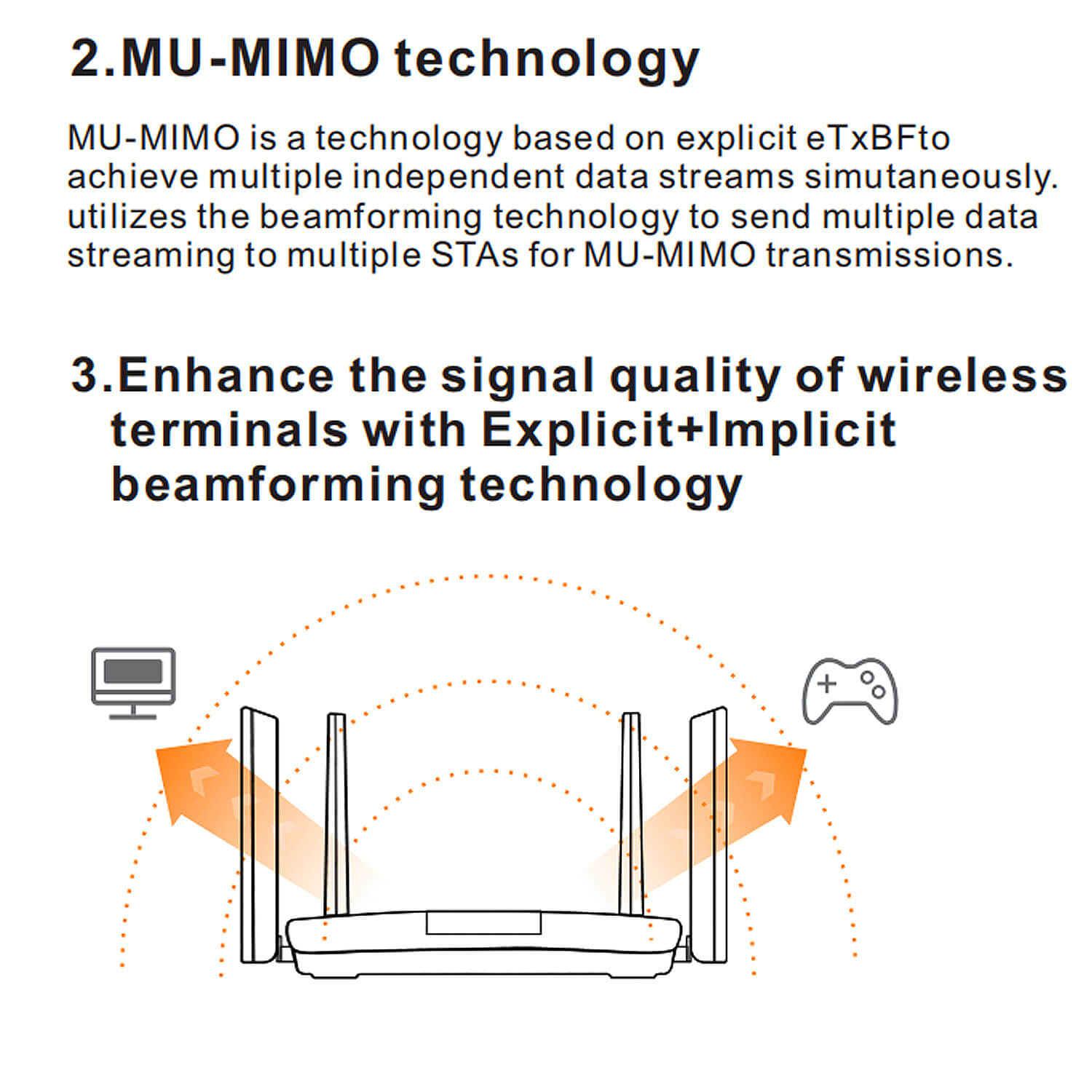 2.MU-MIMO technology

MU-MIMO is a technology based on explicit eTxBFto achieve multiple independent data streams simutaneously. utilizes the beamforming technology to send multiple data streaming to multiple STAs for MU-MIMO transmissions.

3.Enhance the signal quality of wireless terminals with Explicit+Implicit beamforming technology